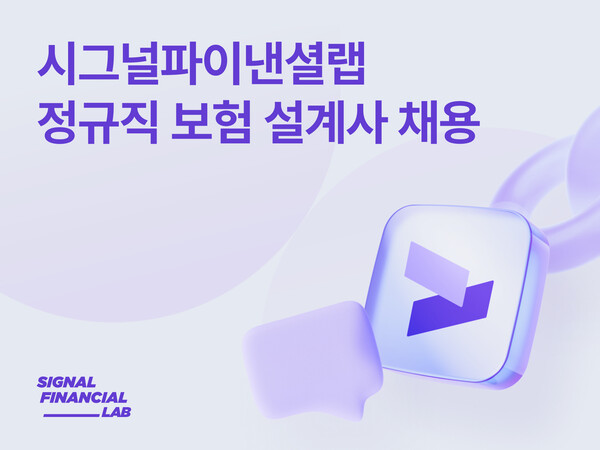 시그널파이낸셜랩
정규직 보험 설계사 채용

SIGNAL
FINANCIAL
LAB